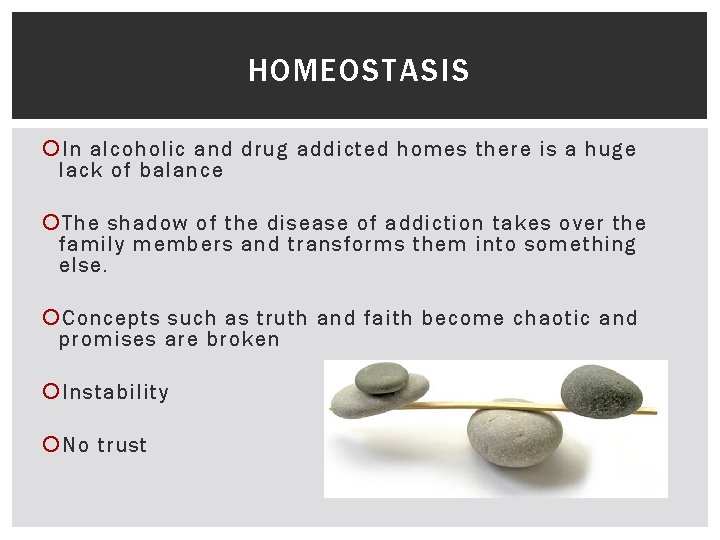 HOMEOSTASIS

In alcoholic and drug addicted homes there is a huge lack of balance

The shadow of the disease of addiction takes over the family members and transforms them into something else.

Concepts such as truth and faith become chaotic and promises are broken

Instability

No trust